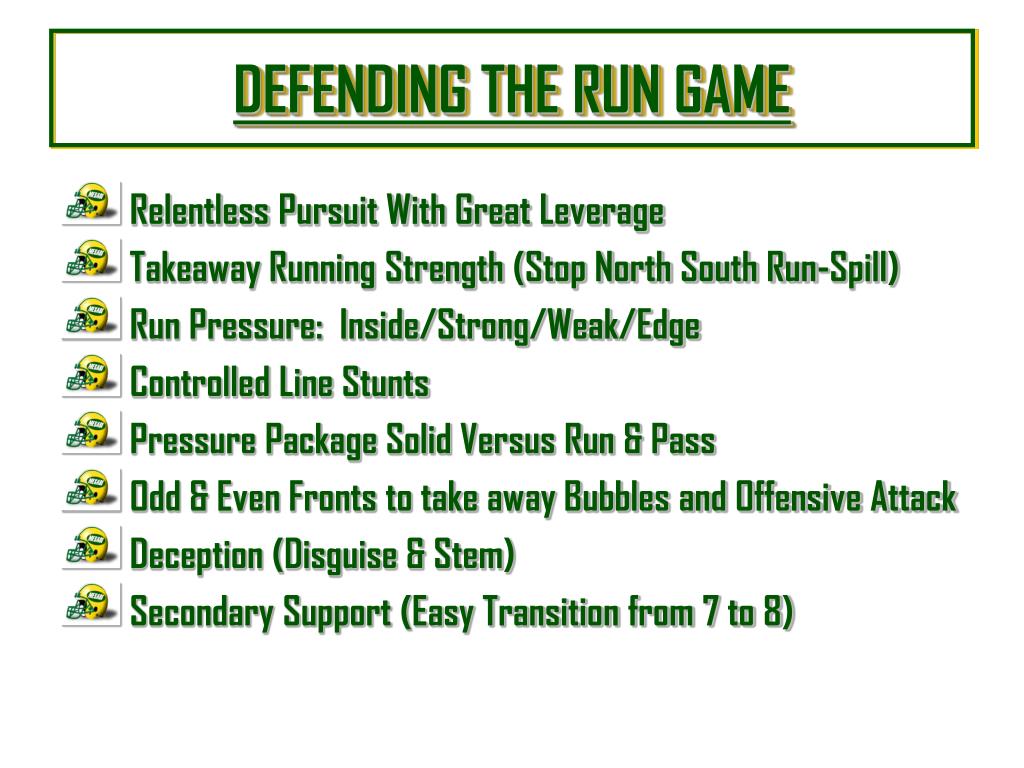 DEFENDING THE RUN GAME

Relentless Pursuit With Great Leverage
Takeaway Running Strength (Stop North South Run-Spill)
Run Pressure: Inside/Strong/Weak/Edge
Controlled Line Stunts
Pressure Package Solid Versus Run & Pass
Odd & Even Fronts to take away Bubbles and Offensive Attack
Deception (Disguise & Stem)
Secondary Support (Easy Transition from 7 to 8)